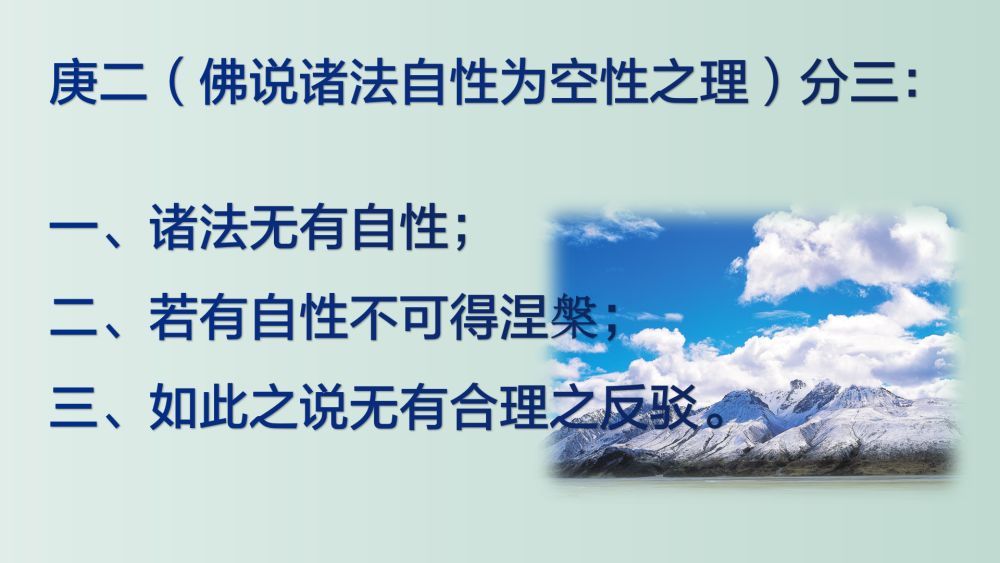 庚二（佛说诸法自性为空性之理）分三：

一、诸法无有自性；

二、若有自性不可得涅槃；

三、如此之说无有合理之反驳。